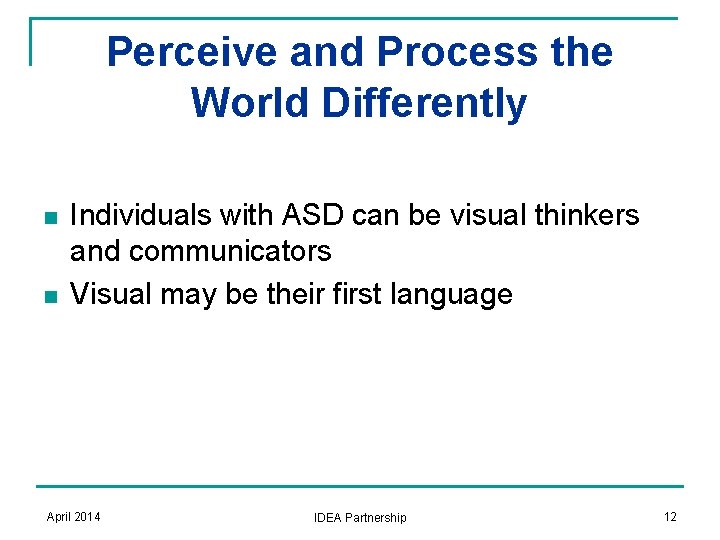 Perceive and Process the World Differently

- Individuals with ASD can be visual thinkers and communicators
- Visual may be their first language

April 2014

IDEA Partnership

12